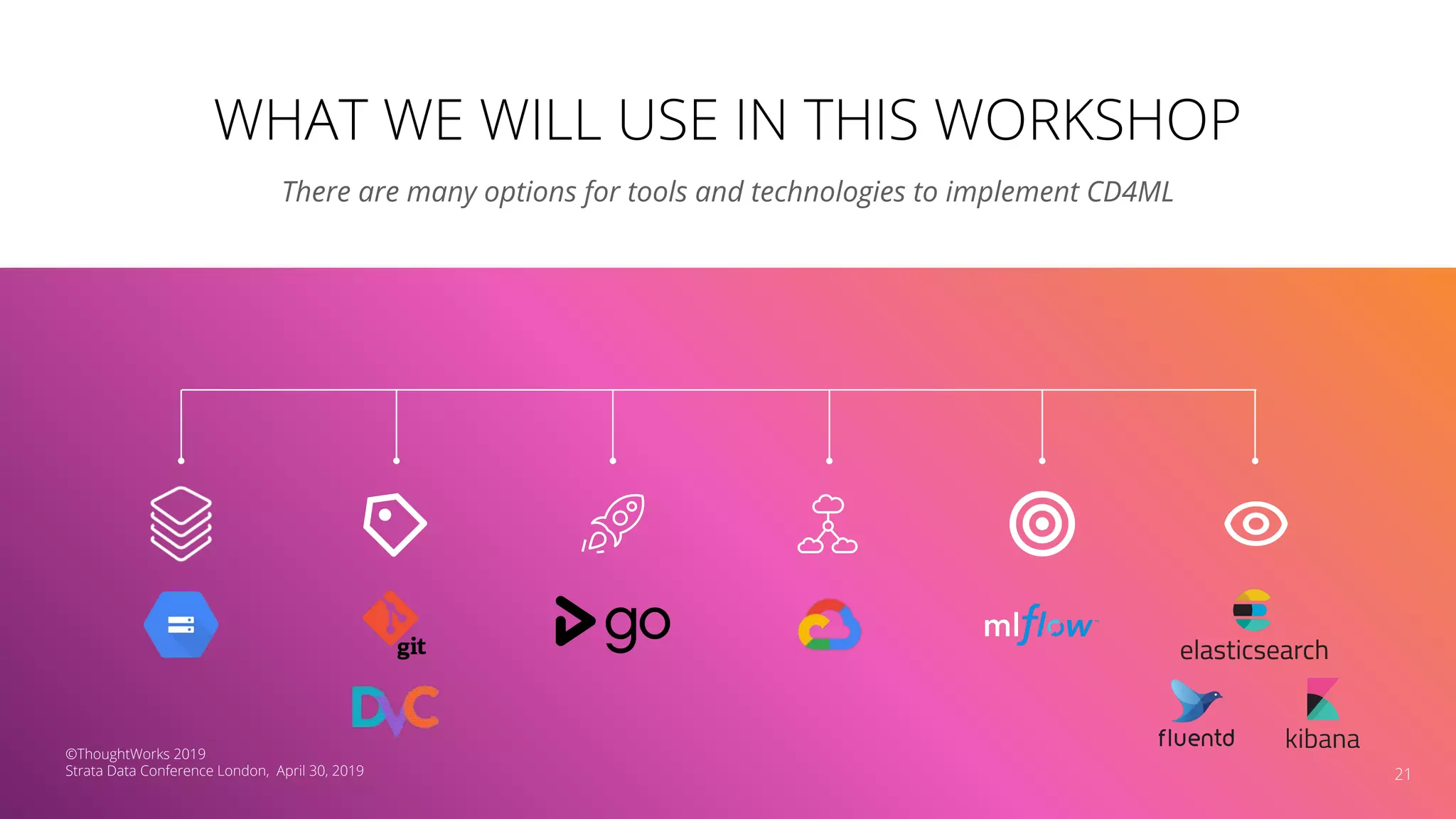 WHAT WE WILL USE IN THIS WORKSHOP

There are many options for tools and technologies to implement CD4ML

git

DVC

go

mlflow

elasticsearch

fluentd

kibana

©ThoughtWorks 2019
Strata Data Conference London, April 30, 2019

21